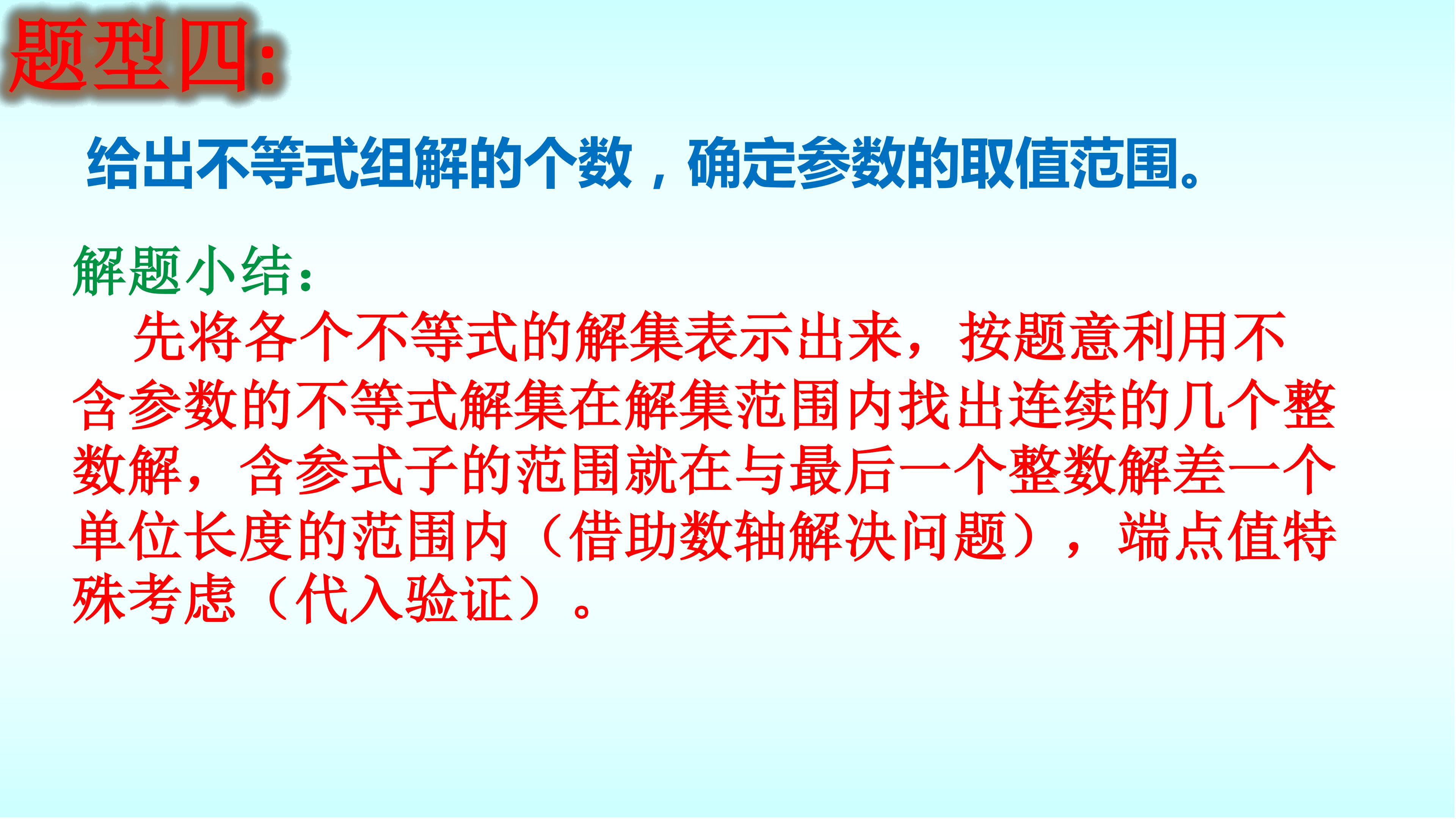 题型四:

给出不等式组解的个数，确定参数的取值范围。

解题小结:

先将各个不等式的解集表示出来，按题意利用不含参数的不等式解集在解集范围内找出连续的几个整数解，含参式子的范围就在与最后一个整数解差一个单位长度的范围内（借助数轴解决问题），端点值特殊考虑（代入验证）。